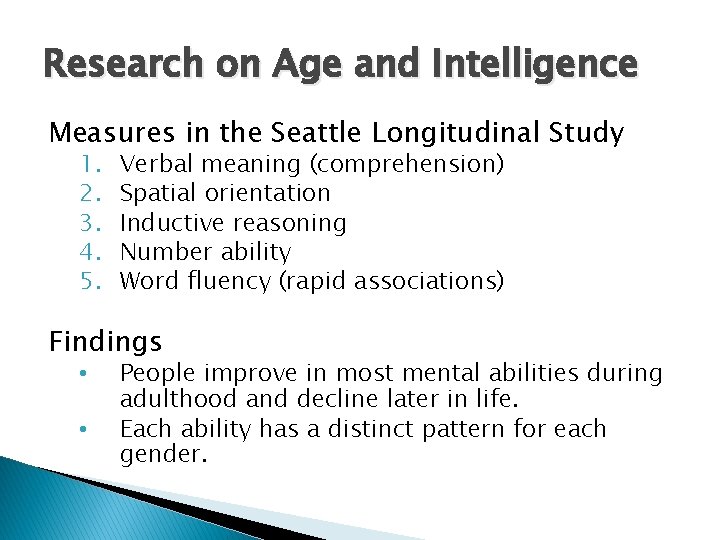 Research on Age and Intelligence

Measures in the Seattle Longitudinal Study
1. Verbal meaning (comprehension)
2. Spatial orientation
3. Inductive reasoning
4. Number ability
5. Word fluency (rapid associations)

Findings
• People improve in most mental abilities during adulthood and decline later in life.
• Each ability has a distinct pattern for each gender.